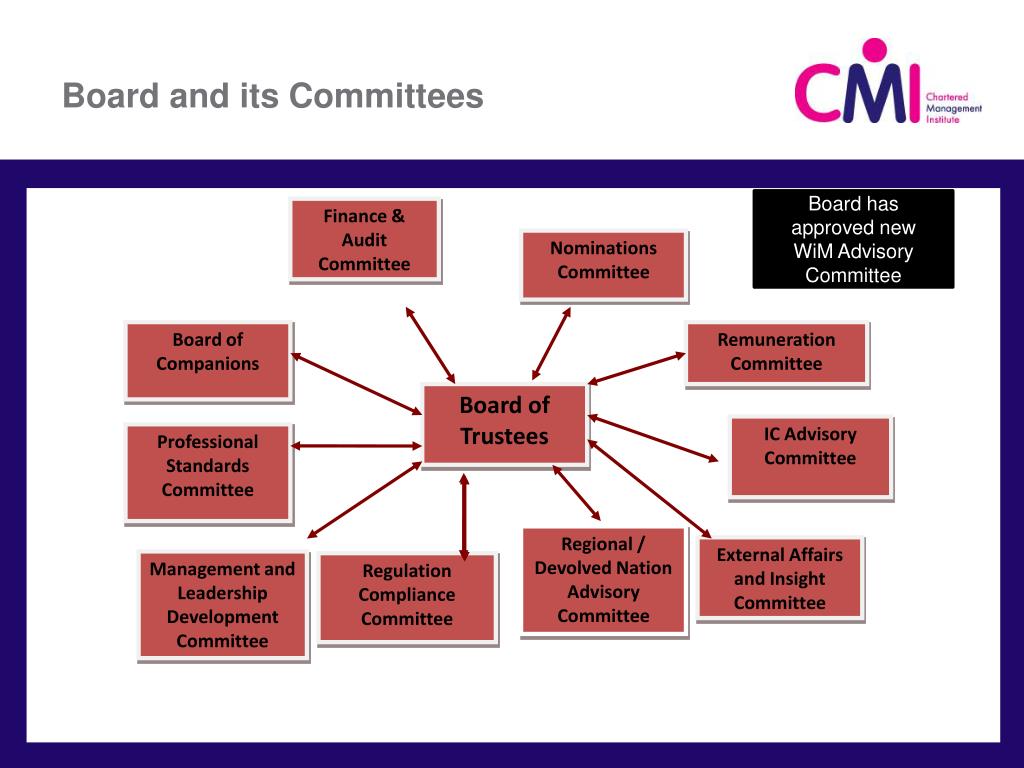 Board and its Committees

CMI Chartered Management Institute

Board has approved new WiM Advisory Committee

Finance & Audit Committee

Nominations Committee

Board of Companions

Remuneration Committee

Board of Trustees

Professional Standards Committee

IC Advisory Committee

Management and Leadership Development Committee

Regulation Compliance Committee

Regional / Devolved Nation Advisory Committee

External Affairs and Insight Committee